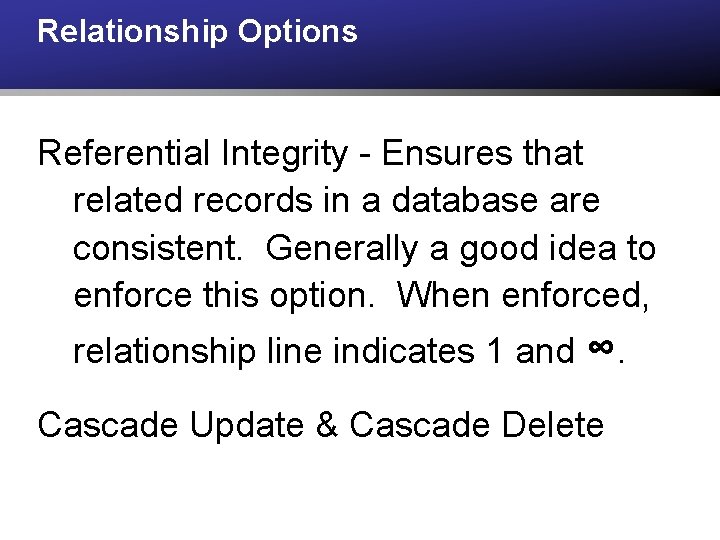 Relationship Options

Referential Integrity - Ensures that related records in a database are consistent. Generally a good idea to enforce this option. When enforced, relationship line indicates 1 and $\infty$.

Cascade Update & Cascade Delete